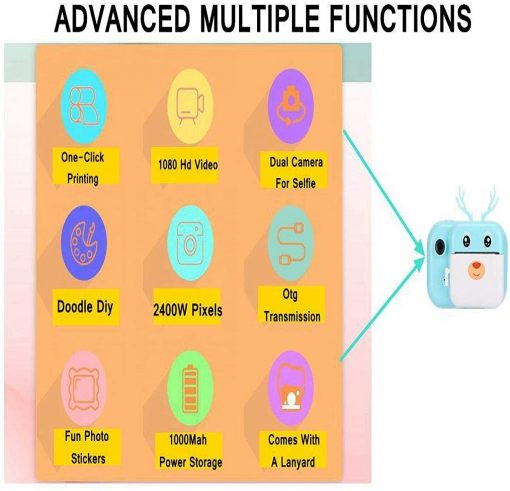 ADVANCED MULTIPLE FUNCTIONS

One-Click Printing

1080 Hd Video

Dual Camera For Selfie

Doodle Diy

2400W Pixels

Otg Transmission

Fun Photo Stickers

1000Mah Power Storage

Comes With A Lanyard